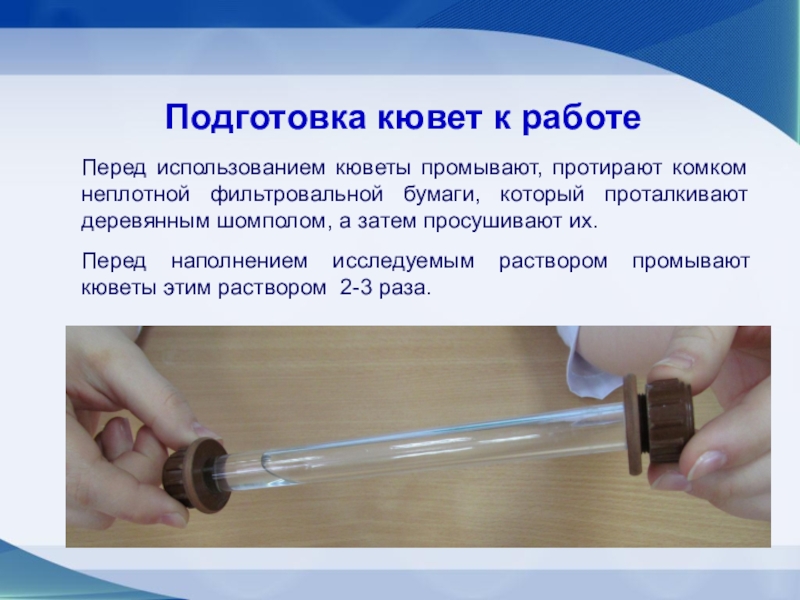 Подготовка кювет к работе

Перед использованием кюветы промывают, протирают комком неплотной фильтровальной бумаги, который проталкивают деревянным шомполом, а затем просушивают их.

Перед наполнением исследуемым раствором промывают кюветы этим раствором 2-3 раза.